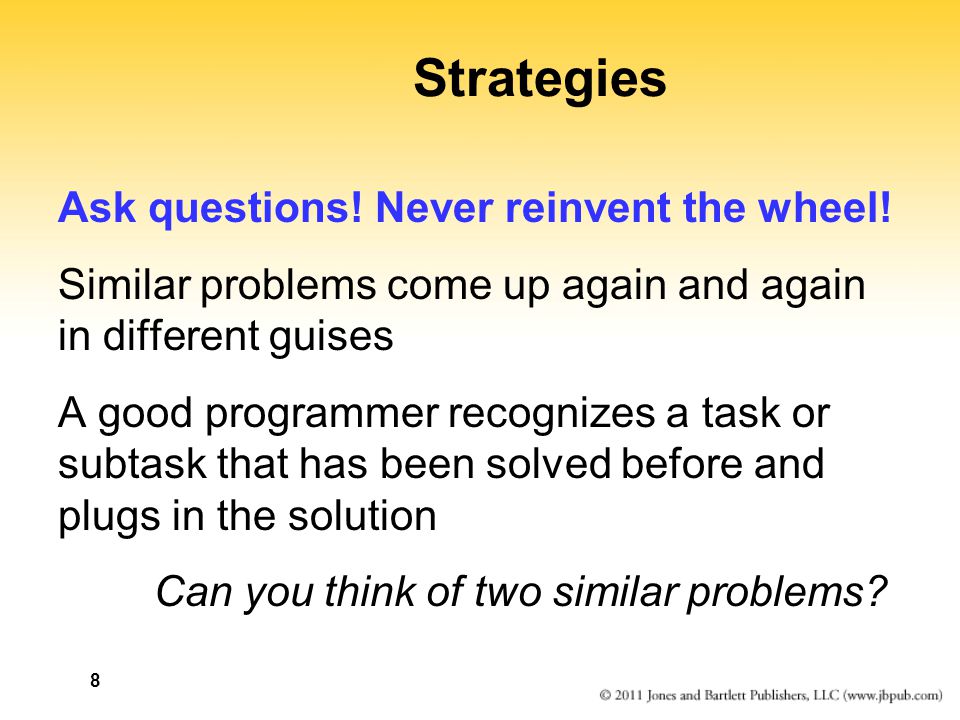 Strategies

Ask questions! Never reinvent the wheel!

Similar problems come up again and again in different guises

A good programmer recognizes a task or subtask that has been solved before and plugs in the solution

Can you think of two similar problems?

8

© 2011 Jones and Bartlett Publishers, LLC (www.jbpub.com)